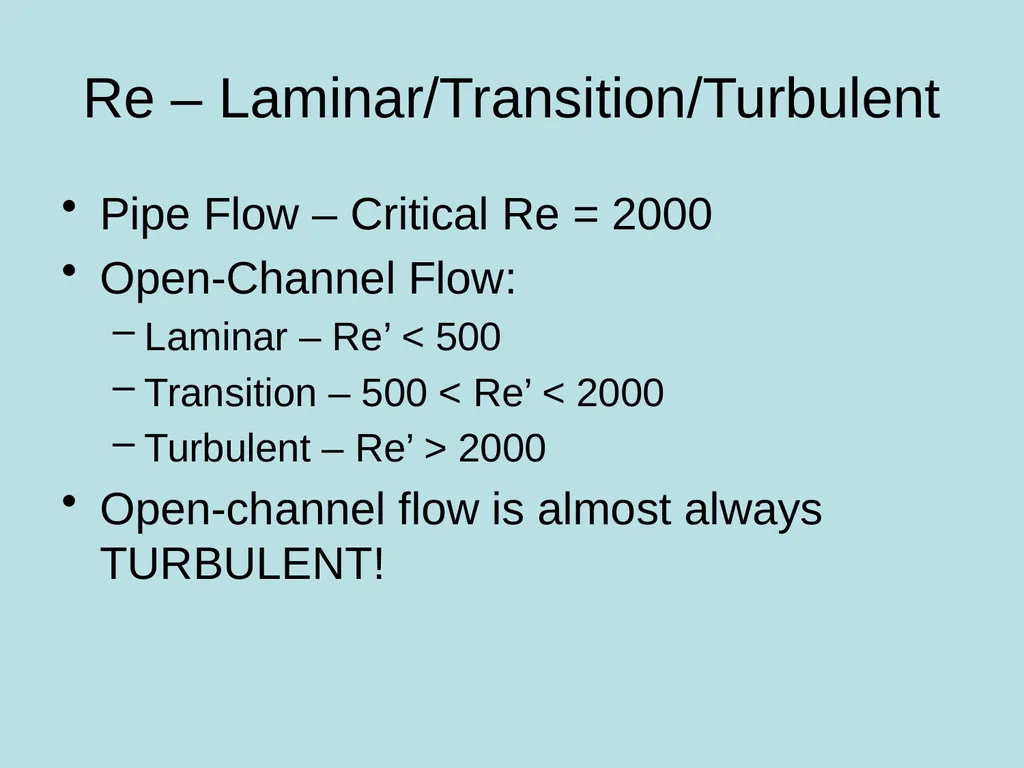 Re – Laminar/Transition/Turbulent

• Pipe Flow – Critical Re = 2000
• Open-Channel Flow:
 – Laminar – Re’ < 500
 – Transition – 500 < Re’ < 2000
 – Turbulent – Re’ > 2000
• Open-channel flow is almost always TURBULENT!